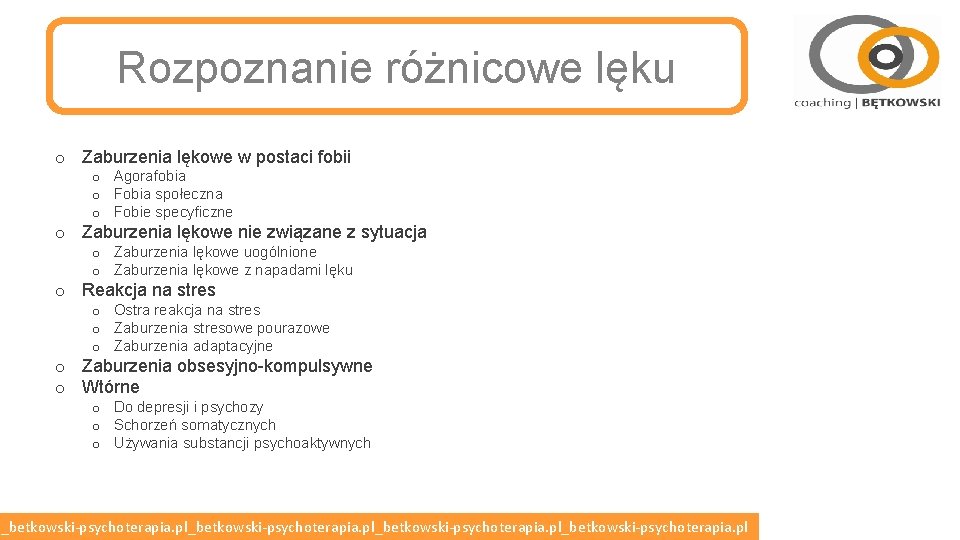 Rozpoznanie różnicowe lęku

coaching | BĘTKOWSKI

o Zaburzenia lękowe w postaci fobii
  o Agorafobia
  o Fobia społeczna
  o Fobie specyficzne
o Zaburzenia lękowe nie związane z sytuacja
  o Zaburzenia lękowe uogólnione
  o Zaburzenia lękowe z napadami lęku
o Reakcja na stres
  o Ostra reakcja na stres
  o Zaburzenia stresowe pourazowe
  o Zaburzenia adaptacyjne
o Zaburzenia obsesyjno-kompulsywne
o Wtórne
  o Do depresji i psychozy
  o Schorzeń somatycznych
  o Używania substancji psychoaktywnych

_betkowski-psychoterapia.pl_betkowski-psychoterapia.pl_betkowski-psychoterapia.pl_betkowski-psychoterapia.pl